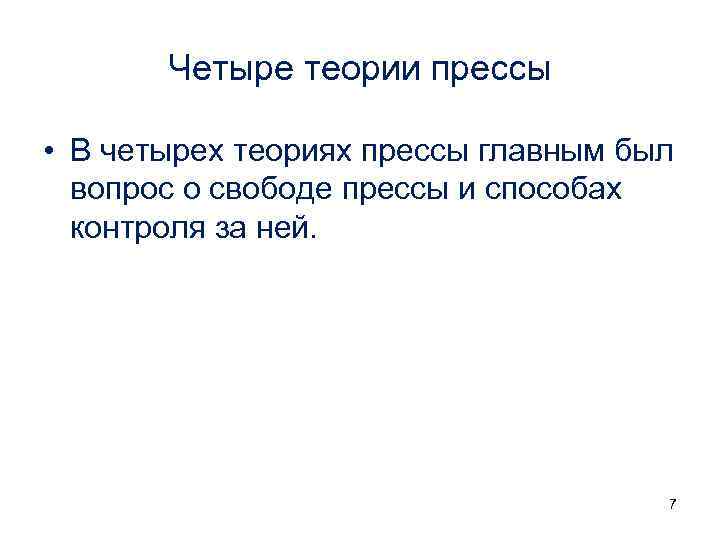 Четыре теории прессы

• В четырех теориях прессы главным был вопрос о свободе прессы и способах контроля за ней.

7